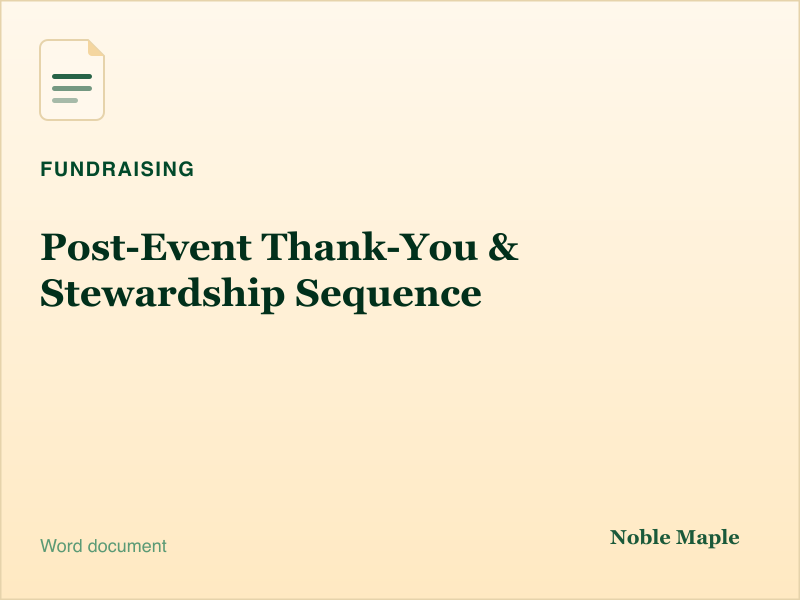 FUNDRAISING

Post-Event Thank-You & Stewardship Sequence

Word document

Noble Maple